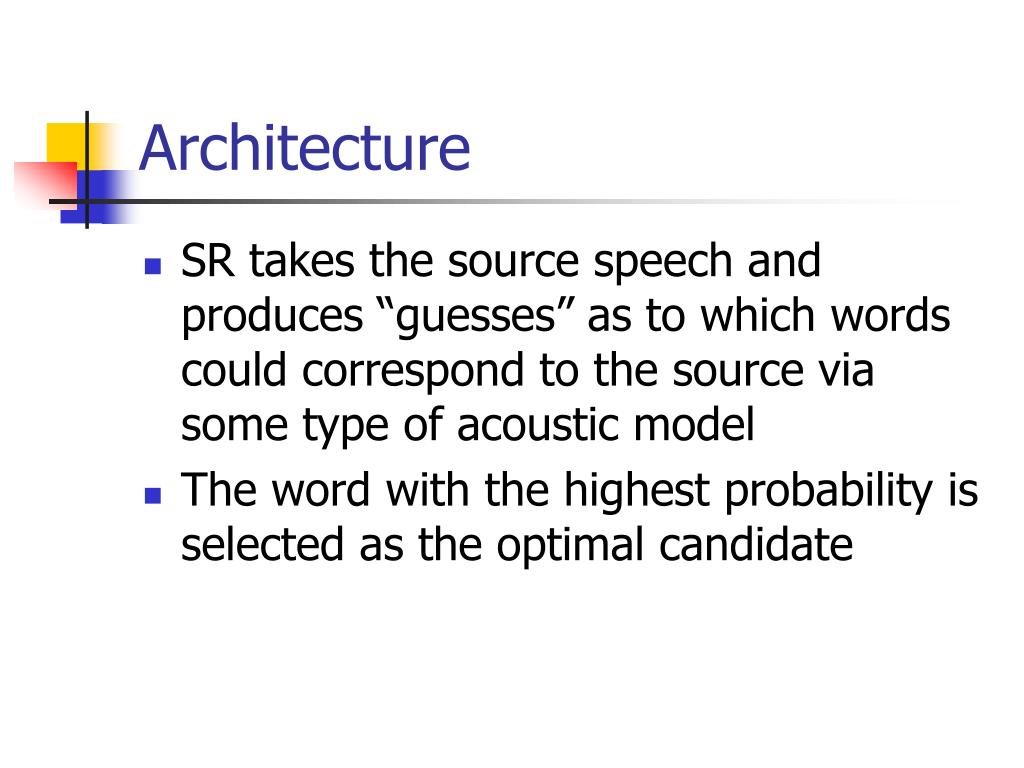 Architecture

- SR takes the source speech and produces “guesses” as to which words could correspond to the source via some type of acoustic model
- The word with the highest probability is selected as the optimal candidate